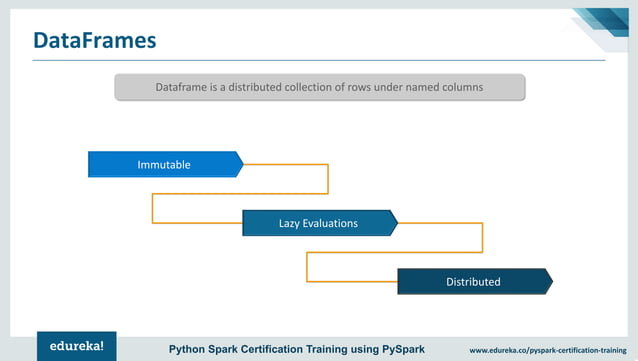 DataFrames

Dataframe is a distributed collection of rows under named columns

Immutable

Lazy Evaluations

Distributed

edureka!

Python Spark Certification Training using PySpark

www.edureka.co/pyspark-certification-training